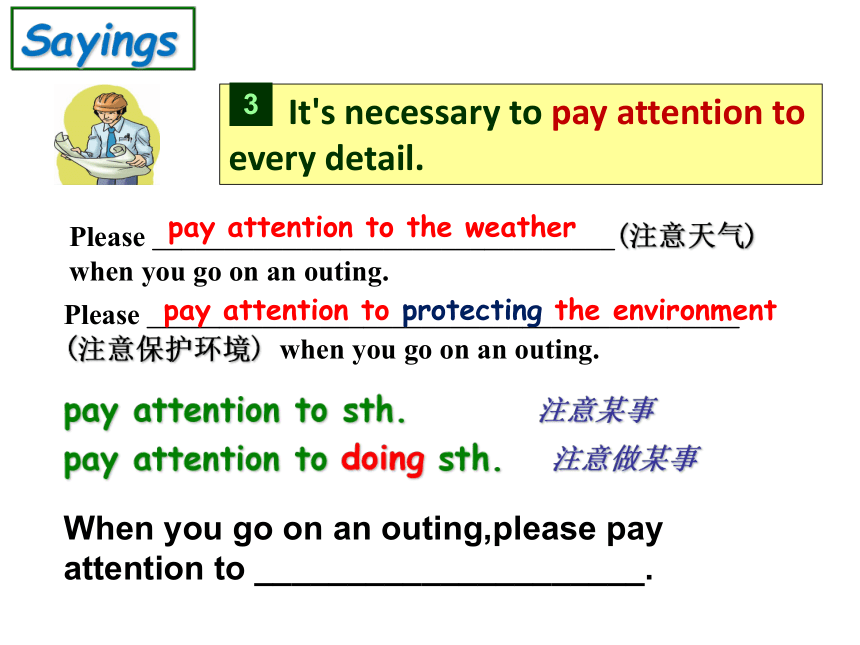 Sayings

3 It's necessary to pay attention to every detail.

Please pay attention to the weather (注意天气) when you go on an outing.

Please pay attention to protecting the environment (注意保护环境) when you go on an outing.

pay attention to sth. 注意某事

pay attention to doing sth. 注意做某事

When you go on an outing,please pay attention to ____________________.